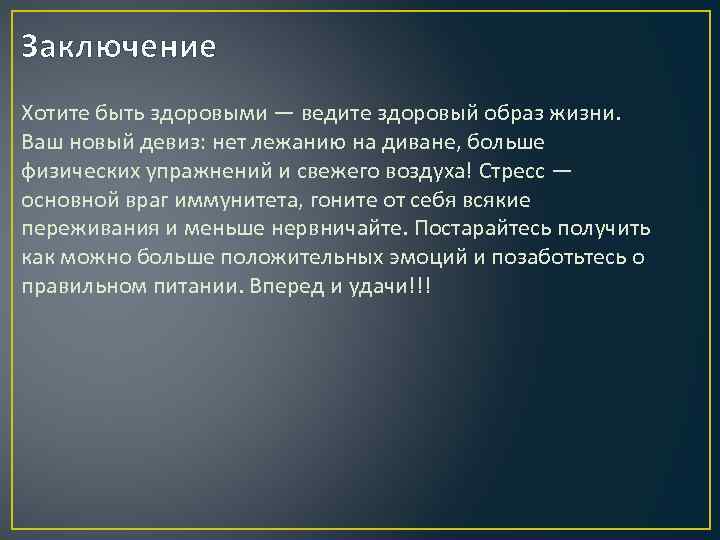 Заключение

Хотите быть здоровыми — ведите здоровый образ жизни. Ваш новый девиз: нет лежанию на диване, больше физических упражнений и свежего воздуха! Стресс — основной враг иммунитета, гоните от себя всякие переживания и меньше нервничайте. Постарайтесь получить как можно больше положительных эмоций и позаботьтесь о правильном питании. Вперед и удачи!!!